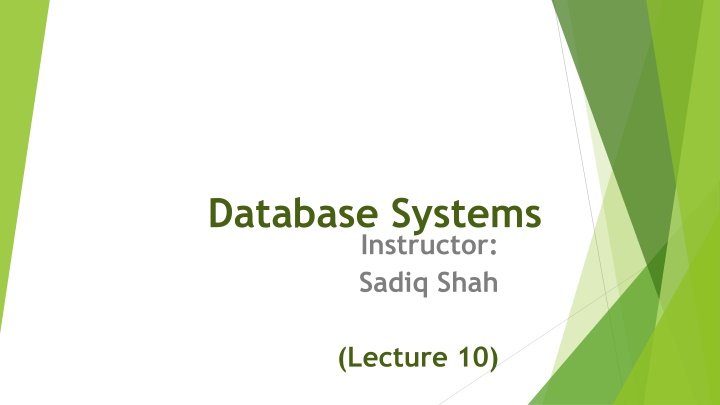 Database Systems

Instructor:
Sadiq Shah

(Lecture 10)